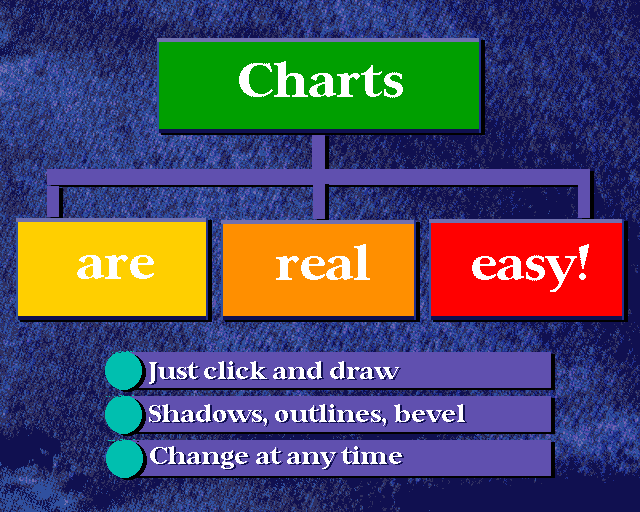 Charts

are

real

easy!

Just click and draw

Shadows, outlines, bevel

Change at any time